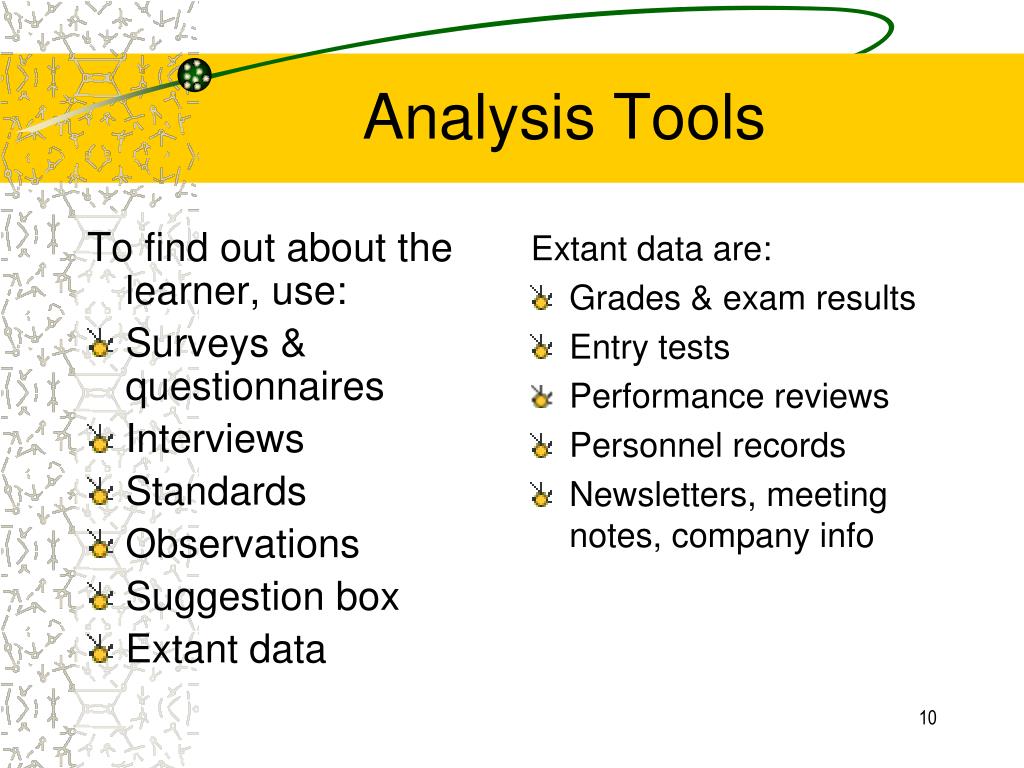 Analysis Tools

To find out about the learner, use:
Surveys & questionnaires
Interviews
Standards
Observations
Suggestion box
Extant data

Extant data are:
Grades & exam results
Entry tests
Performance reviews
Personnel records
Newsletters, meeting notes, company info

10